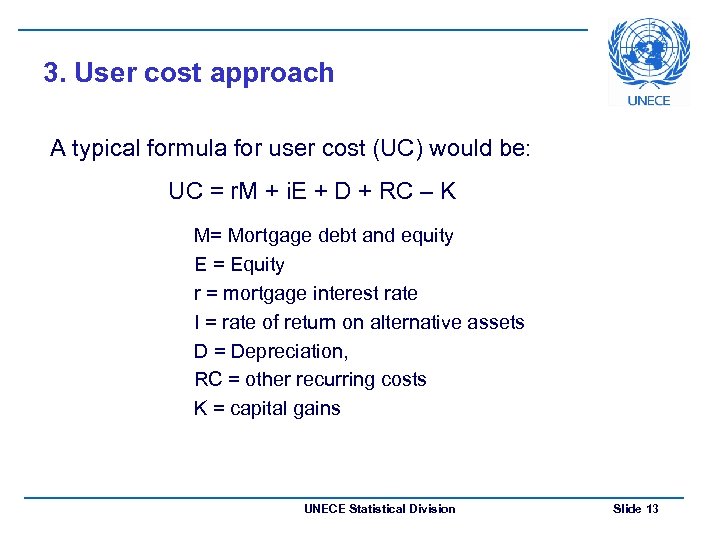 3. User cost approach

UNECE

A typical formula for user cost (UC) would be:

UC = rM + iE + D + RC – K

M= Mortgage debt and equity
E = Equity
r = mortgage interest rate
I = rate of return on alternative assets
D = Depreciation,
RC = other recurring costs
K = capital gains

UNECE Statistical Division

Slide 13